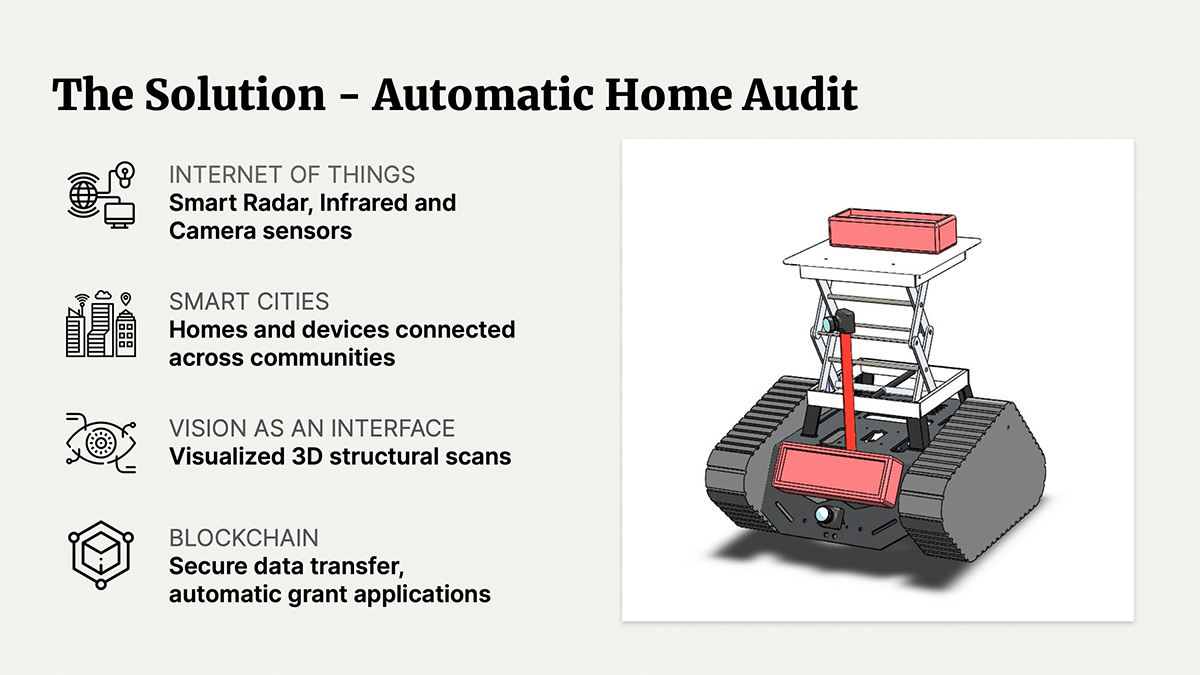 The Solution - Automatic Home Audit

INTERNET OF THINGS
Smart Radar, Infrared and Camera sensors

SMART CITIES
Homes and devices connected across communities

VISION AS AN INTERFACE
Visualized 3D structural scans

BLOCKCHAIN
Secure data transfer, automatic grant applications